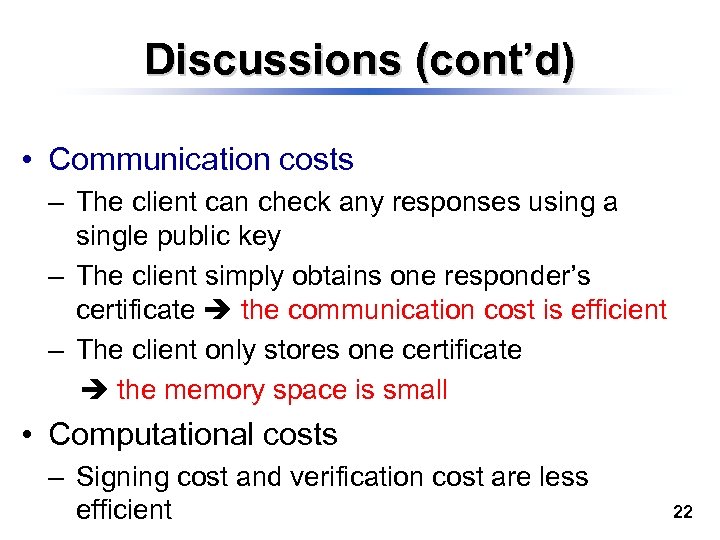 Discussions (cont'd)

• Communication costs
– The client can check any responses using a single public key
– The client simply obtains one responder's certificate ➔ the communication cost is efficient
– The client only stores one certificate
➔ the memory space is small

• Computational costs
– Signing cost and verification cost are less efficient

22